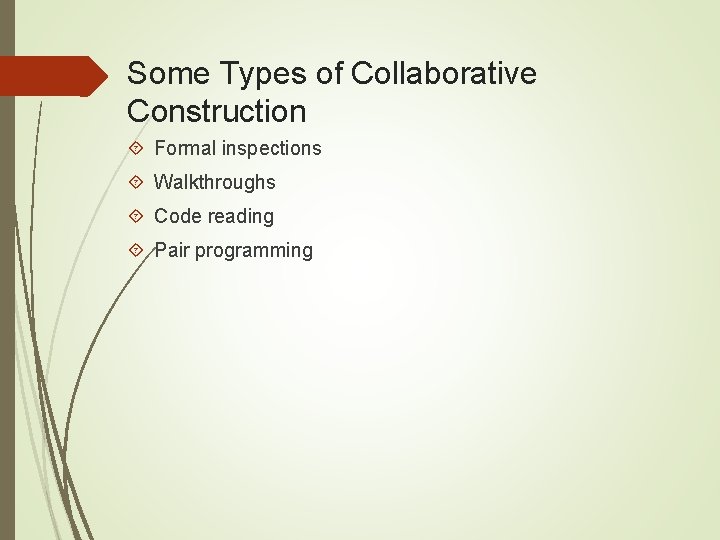 Some Types of Collaborative Construction

Formal inspections

Walkthroughs

Code reading

Pair programming